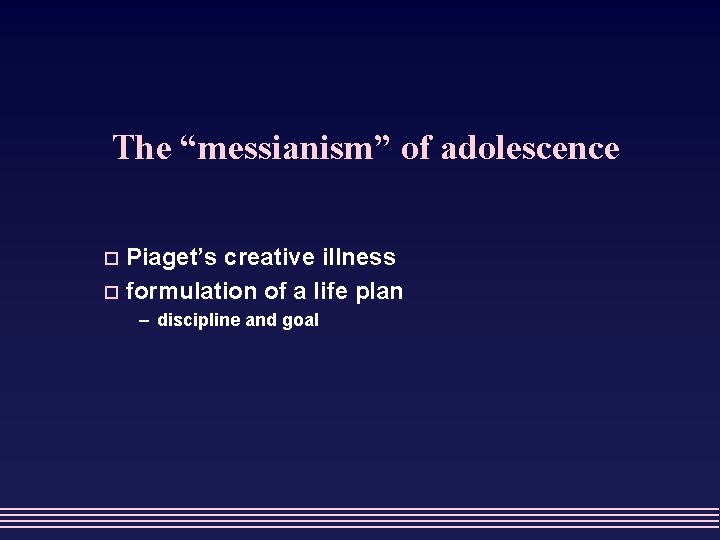 The “messianism” of adolescence

- Piaget’s creative illness
- formulation of a life plan
  – discipline and goal